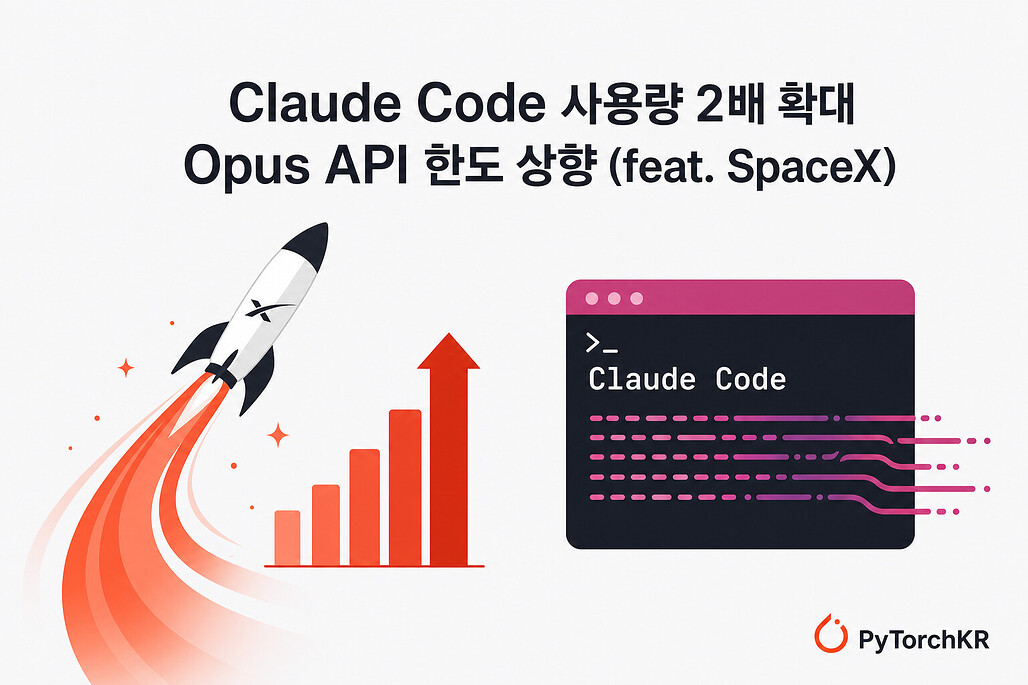 Claude Code 사용량 2배 확대
Opus API 한도 상향 (feat. SpaceX)

X

>_
Claude Code

PyTorchKR